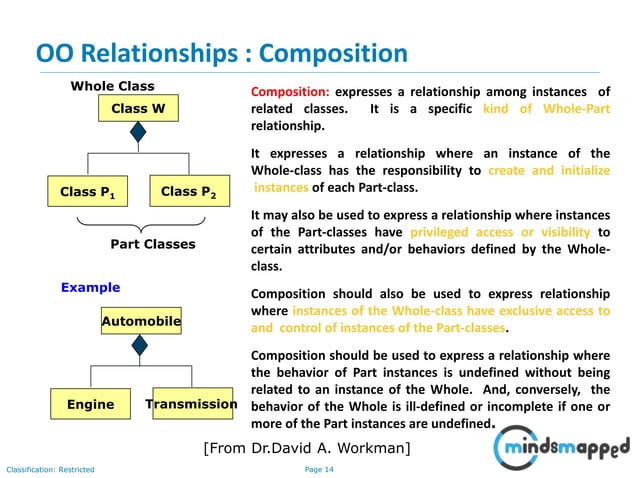 OO Relationships : Composition

Whole Class

Class W

Class $P_1$

Class $P_2$

Part Classes

Example

Automobile

Engine

Transmission

Composition: expresses a relationship among instances of related classes. It is a specific kind of Whole-Part relationship.

It expresses a relationship where an instance of the Whole-class has the responsibility to create and initialize instances of each Part-class.

It may also be used to express a relationship where instances of the Part-classes have privileged access or visibility to certain attributes and/or behaviors defined by the Whole-class.

Composition should also be used to express relationship where instances of the Whole-class have exclusive access to and control of instances of the Part-classes.

Composition should be used to express a relationship where the behavior of Part instances is undefined without being related to an instance of the Whole. And, conversely, the behavior of the Whole is ill-defined or incomplete if one or more of the Part instances are undefined.

[From Dr.David A. Workman]

mindsmapped

Classification: Restricted

Page 14